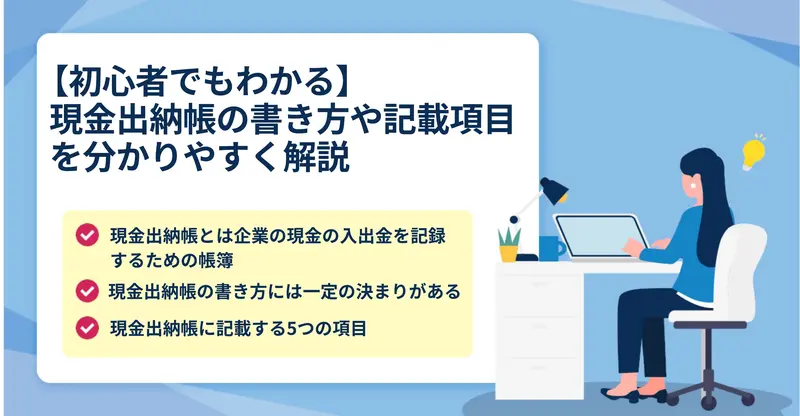 【初心者でもわかる】
現金出納帳の書き方や記載項目を分かりやすく解説

現金出納帳とは企業の現金の入出金を記録するための帳簿

現金出納帳の書き方には一定の決まりがある

現金出納帳に記載する5つの項目